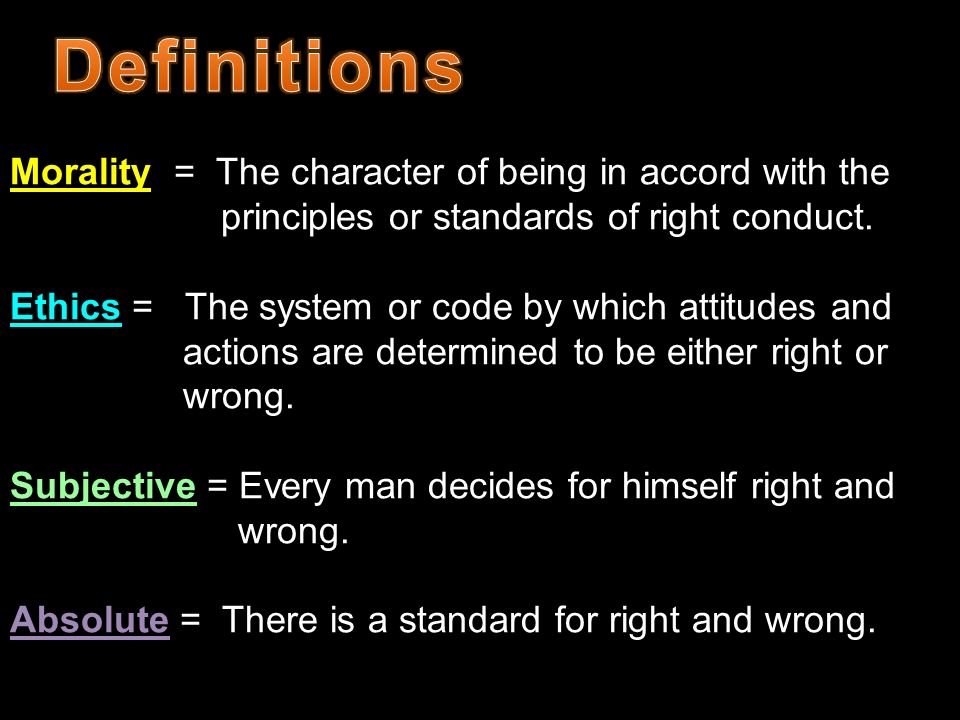 Definitions

Morality = The character of being in accord with the principles or standards of right conduct.

Ethics = The system or code by which attitudes and actions are determined to be either right or wrong.

Subjective = Every man decides for himself right and wrong.

Absolute = There is a standard for right and wrong.